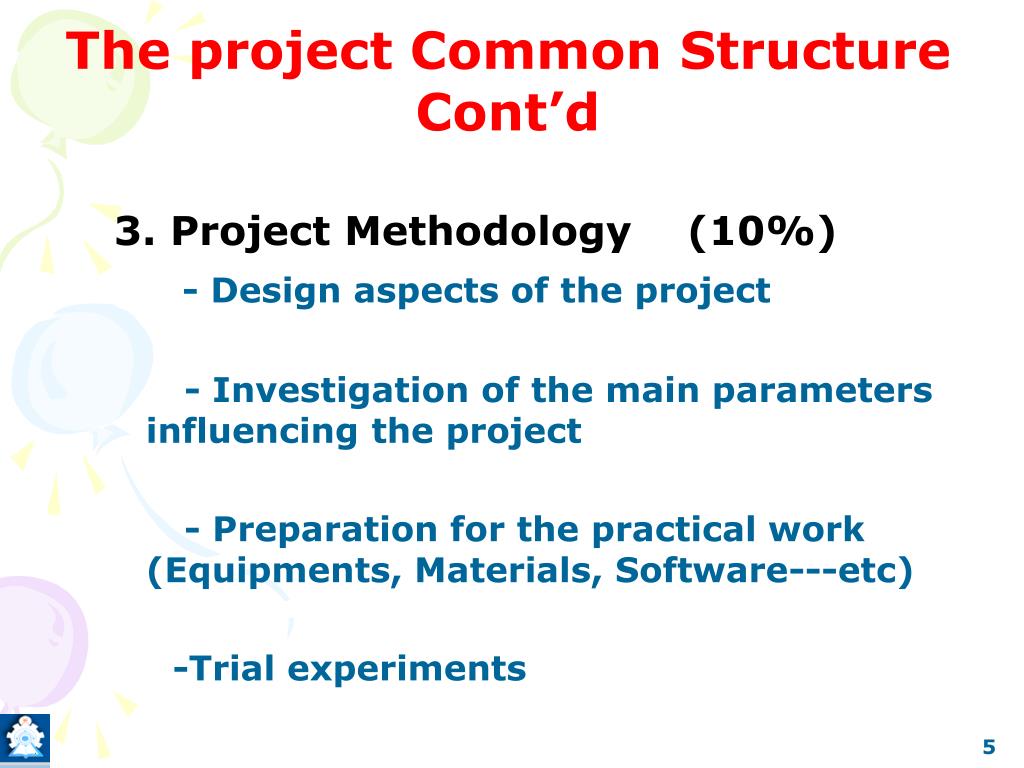 The project Common Structure Cont’d

3. Project Methodology (10%)

- Design aspects of the project

- Investigation of the main parameters influencing the project

- Preparation for the practical work (Equipments, Materials, Software---etc)

-Trial experiments

5